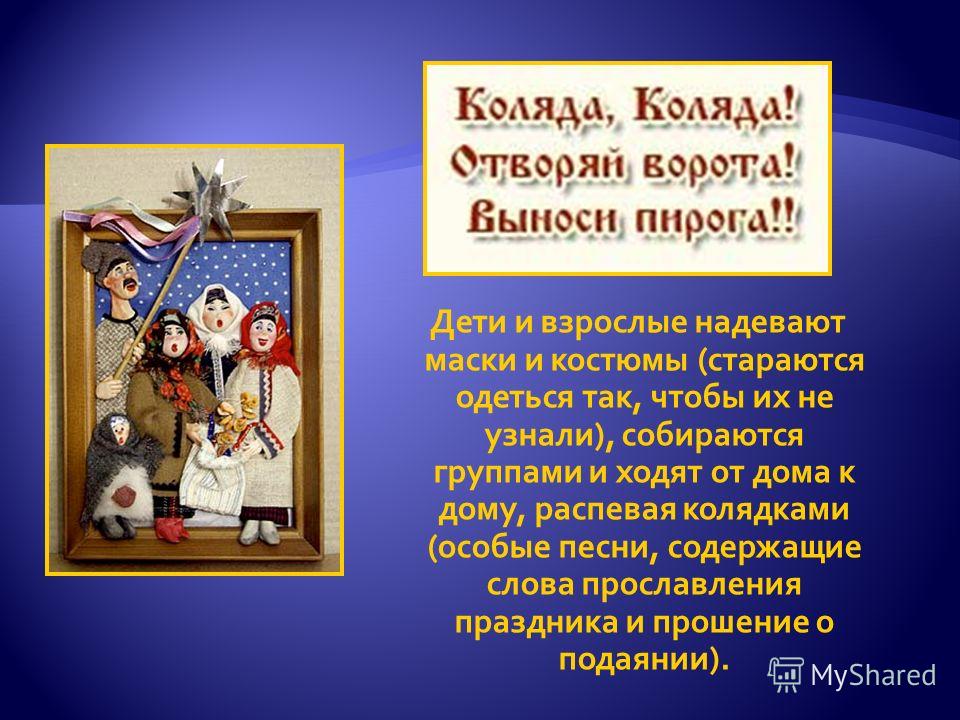 Коляда, Коляда!
Отворяй ворота!
Выноси пирога!!

Дети и взрослые надевают маски и костюмы (стараются одеться так, чтобы их не узнали), собираются группами и ходят от дома к дому, распевая колядками (особые песни, содержащие слова прославления праздника и прошение о подаянии).

MyShared